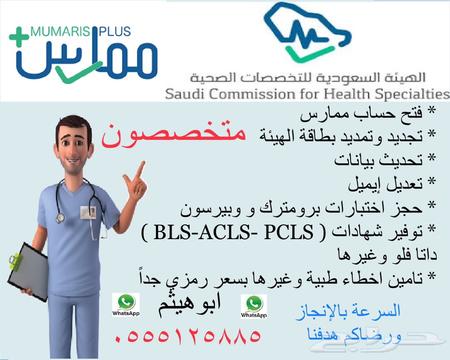 MUMARIS PLUS
ممارس

الهيئة السعودية للتخصصات الصحية
Saudi Commission for Health Specialties

متخصصون

* فتح حساب ممارس
* تجديد وتمديد بطاقة الهيئة
* تحديث بيانات
* تعديل إيميل
* حجز اختبارات برومترك و وبيرسون
* توفير شهادات ( BLS-ACLS- PCLS )
داتا فلو وغيرها
* تامين اخطاء طبية وغيرها بسعر رمزي جداً

WhatsApp
ابو هيثم
WhatsApp

٠٥٥٥١٢٥٨٨٥

السرعة بالإنجاز
ورضاكم هدفنا